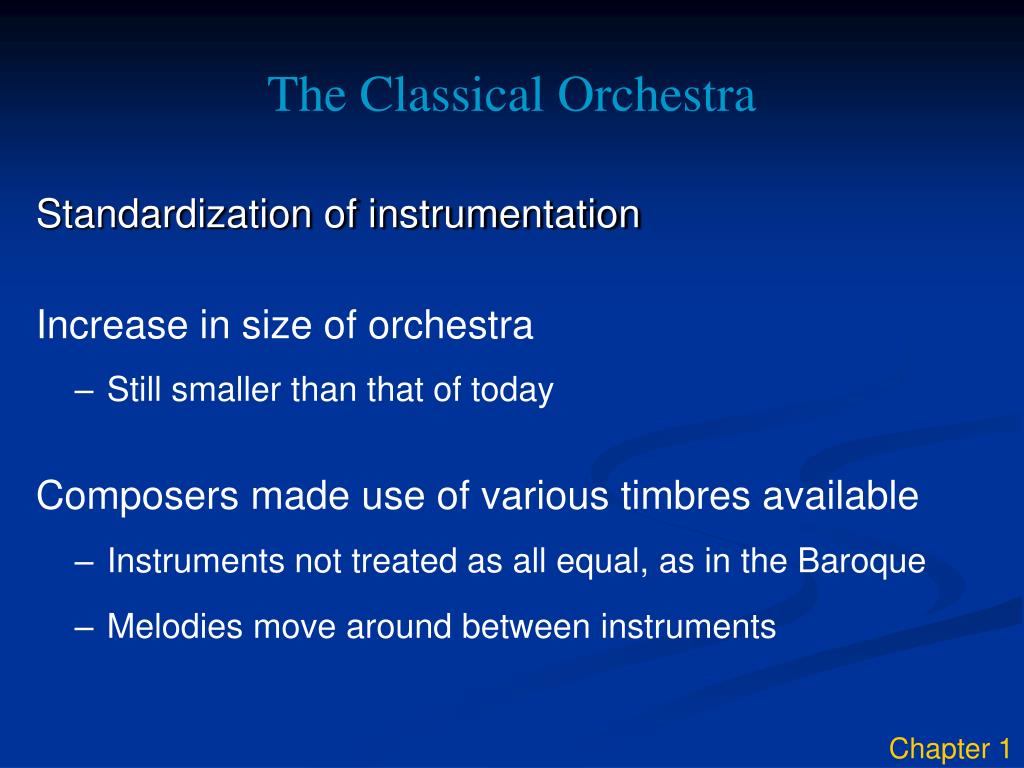 The Classical Orchestra

Standardization of instrumentation

Increase in size of orchestra

– Still smaller than that of today

Composers made use of various timbres available

– Instruments not treated as all equal, as in the Baroque

– Melodies move around between instruments

Chapter 1